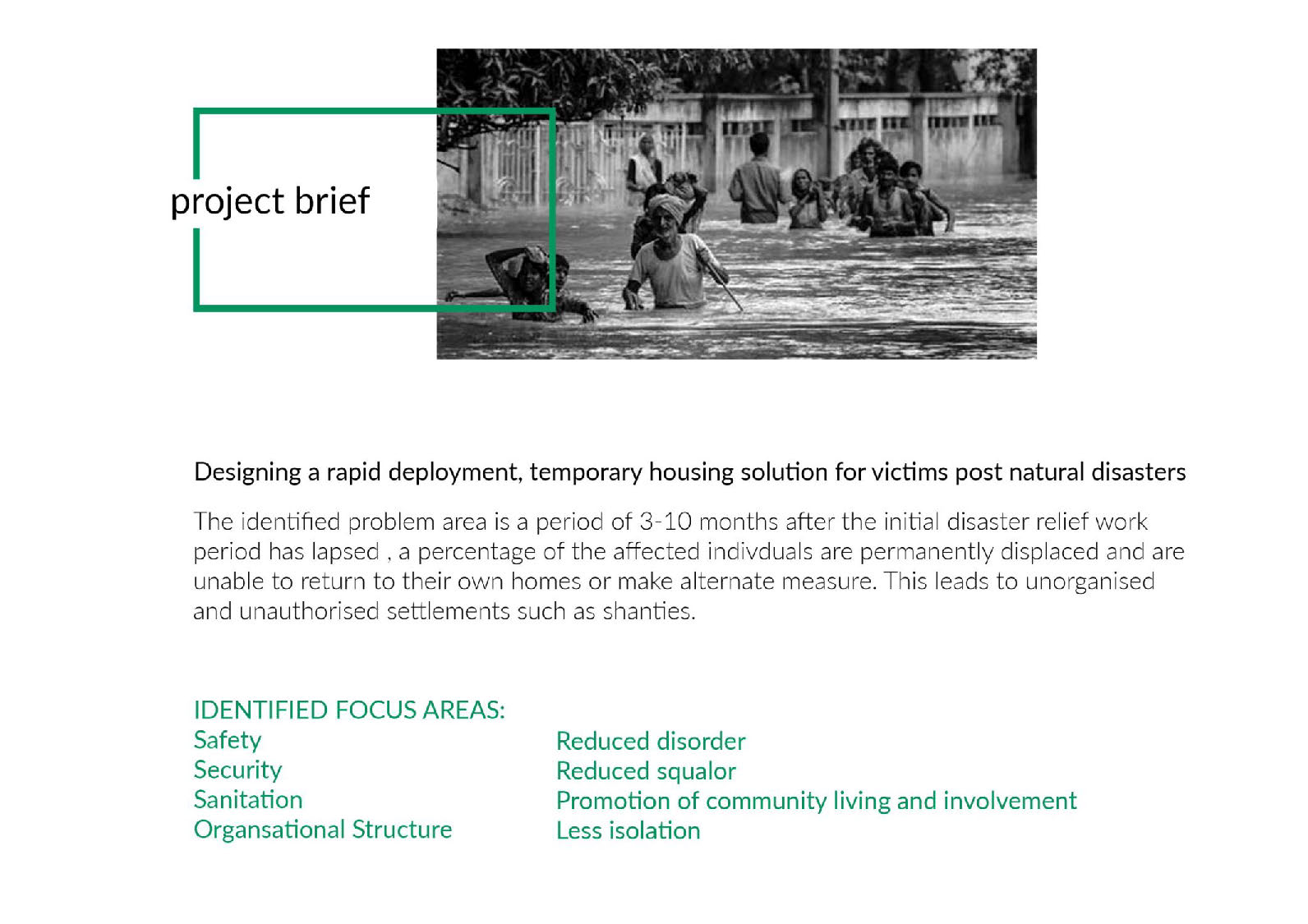 project brief

Designing a rapid deployment, temporary housing solution for victims post natural disasters

The identified problem area is a period of 3-10 months after the initial disaster relief work period has lapsed , a percentage of the affected indivduals are permanently displaced and are unable to return to their own homes or make alternate measure. This leads to unorganised and unauthorised settlements such as shanties.

IDENTIFIED FOCUS AREAS:
Safety
Security
Sanitation
Organsational Structure

Reduced disorder
Reduced squalor
Promotion of community living and involvement
Less isolation